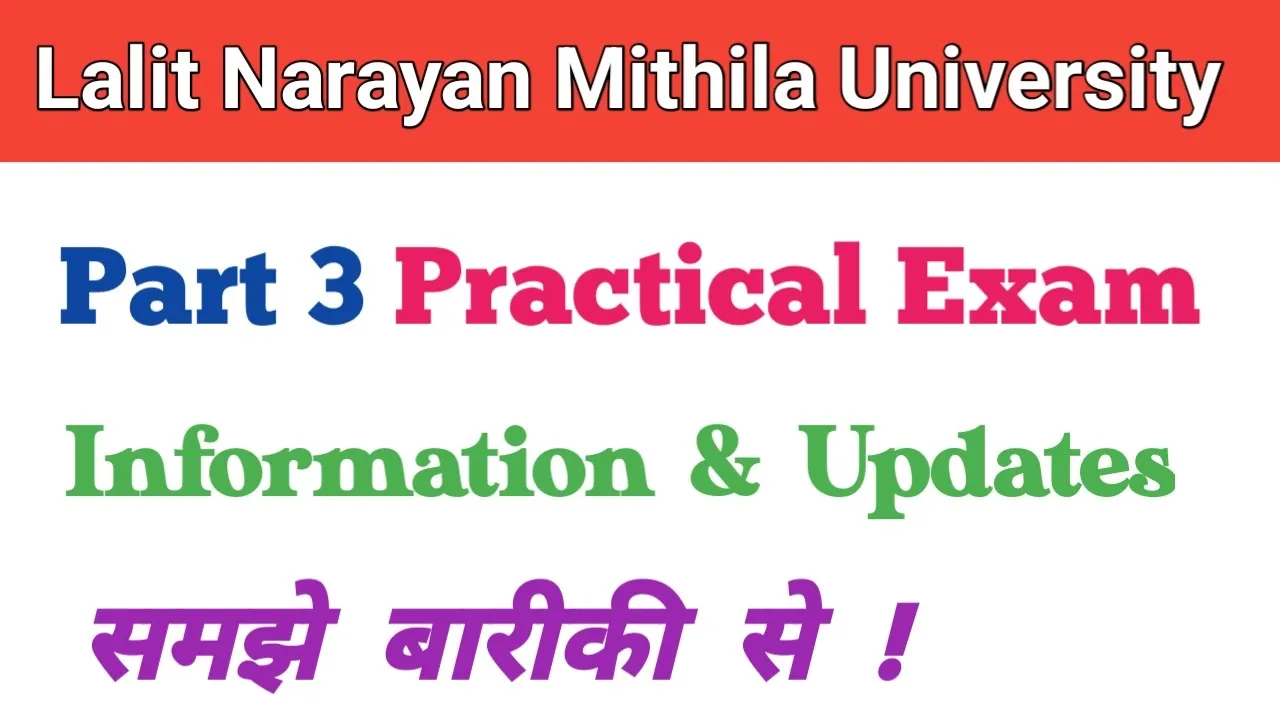 Lalit Narayan Mithila University

Part 3 Practical Exam

Information & Updates

समझे बारीकी से !